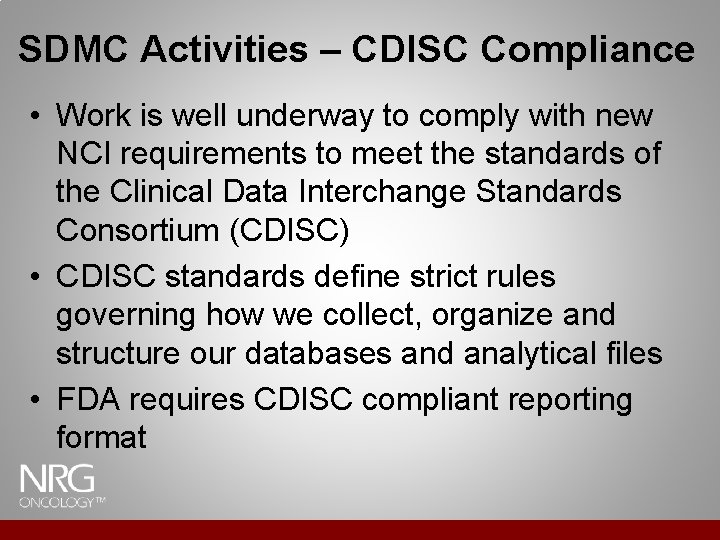 SDMC Activities – CDISC Compliance

• Work is well underway to comply with new NCI requirements to meet the standards of the Clinical Data Interchange Standards Consortium (CDISC)
• CDISC standards define strict rules governing how we collect, organize and structure our databases and analytical files
• FDA requires CDISC compliant reporting format

NRG
ONCOLOGY™